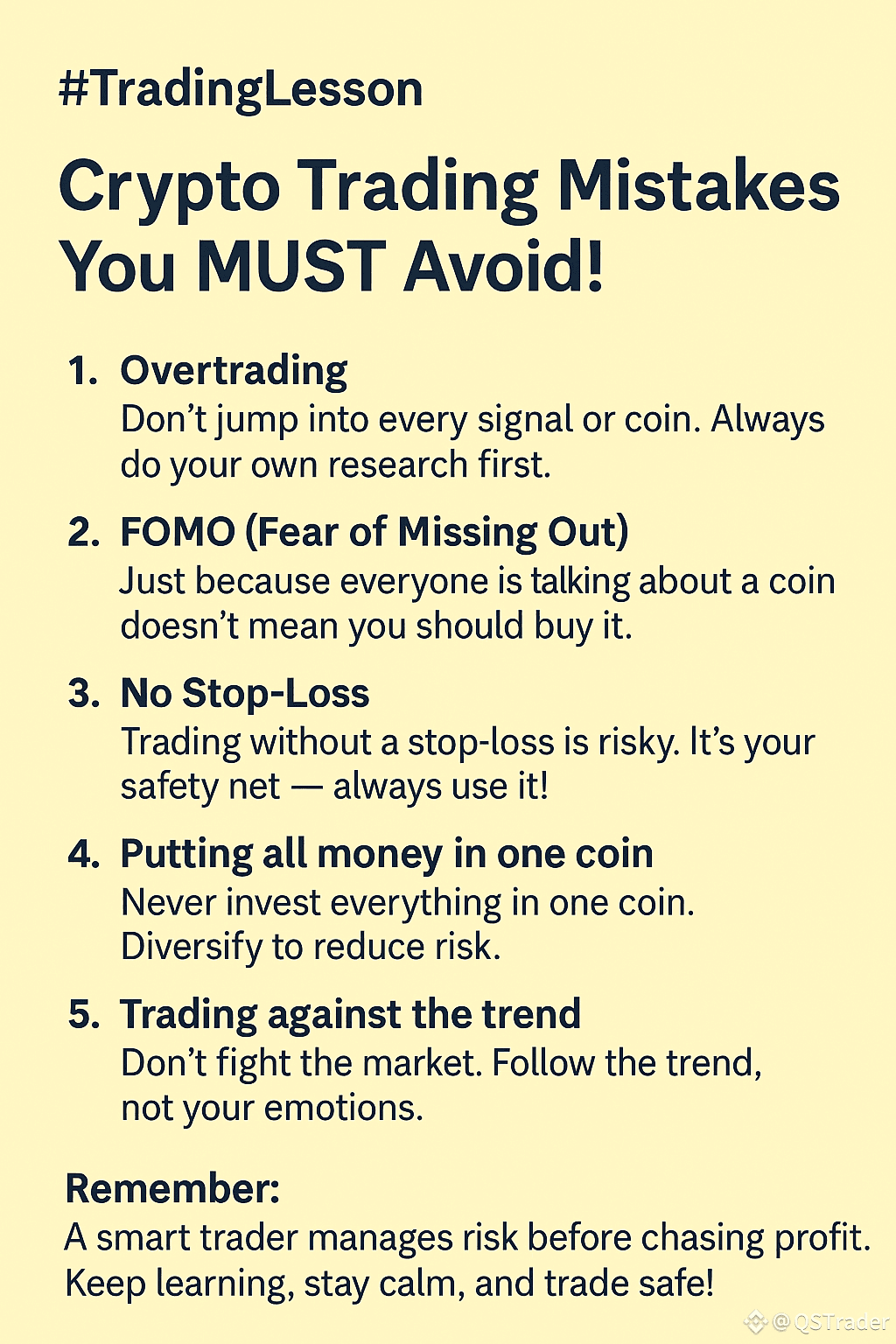 #TradingLesson

Crypto Trading Mistakes You MUST Avoid!

1. Overtrading
Don’t jump into every signal or coin. Always do your own research first.

2. FOMO (Fear of Missing Out)
Just because everyone is talking about a coin doesn’t mean you should buy it.

3. No Stop-Loss
Trading without a stop-loss is risky. It’s your safety net — always use it!

4. Putting all money in one coin
Never invest everything in one coin. Diversify to reduce risk.

5. Trading against the trend
Don’t fight the market. Follow the trend, not your emotions.

Remember:
A smart trader manages risk before chasing profit. Keep learning, stay calm, and trade safe!

@QSTrader